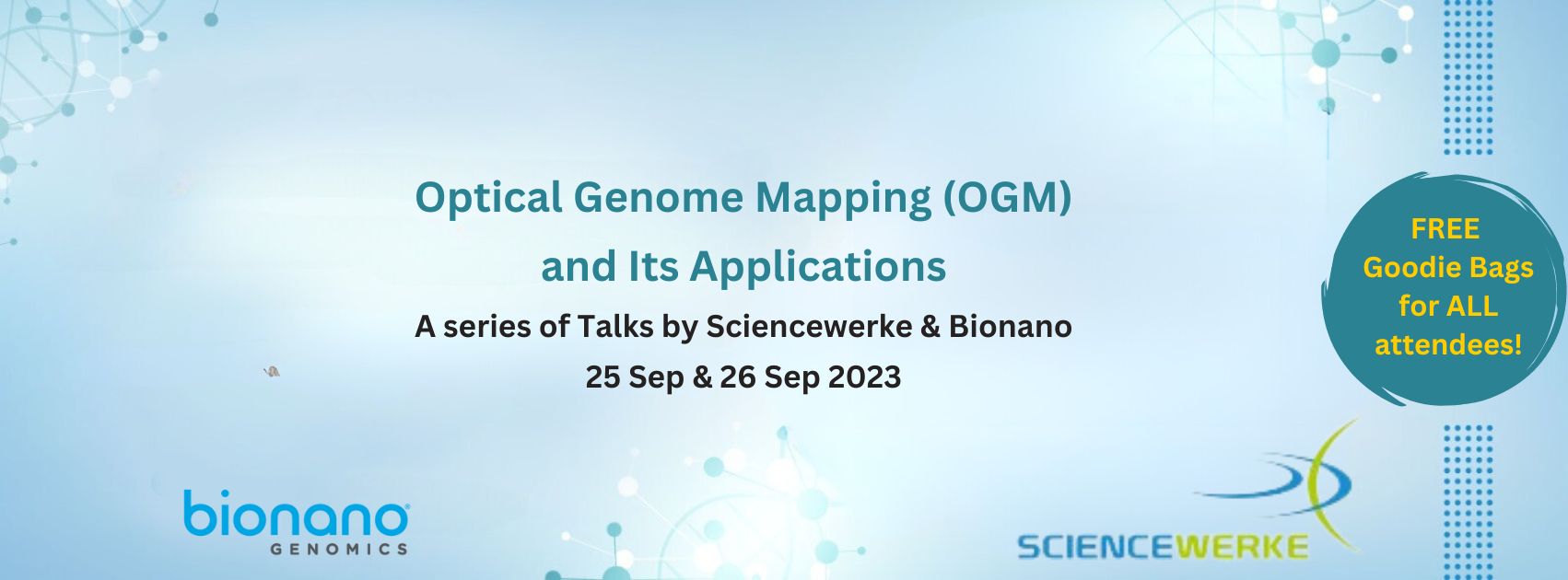 Optical Genome Mapping (OGM)
and Its Applications

A series of Talks by Sciencewerke & Bionano

25 Sep & 26 Sep 2023

FREE Goodie Bags for ALL attendees!

bionano GENOMICS

SCIENCEWERKE